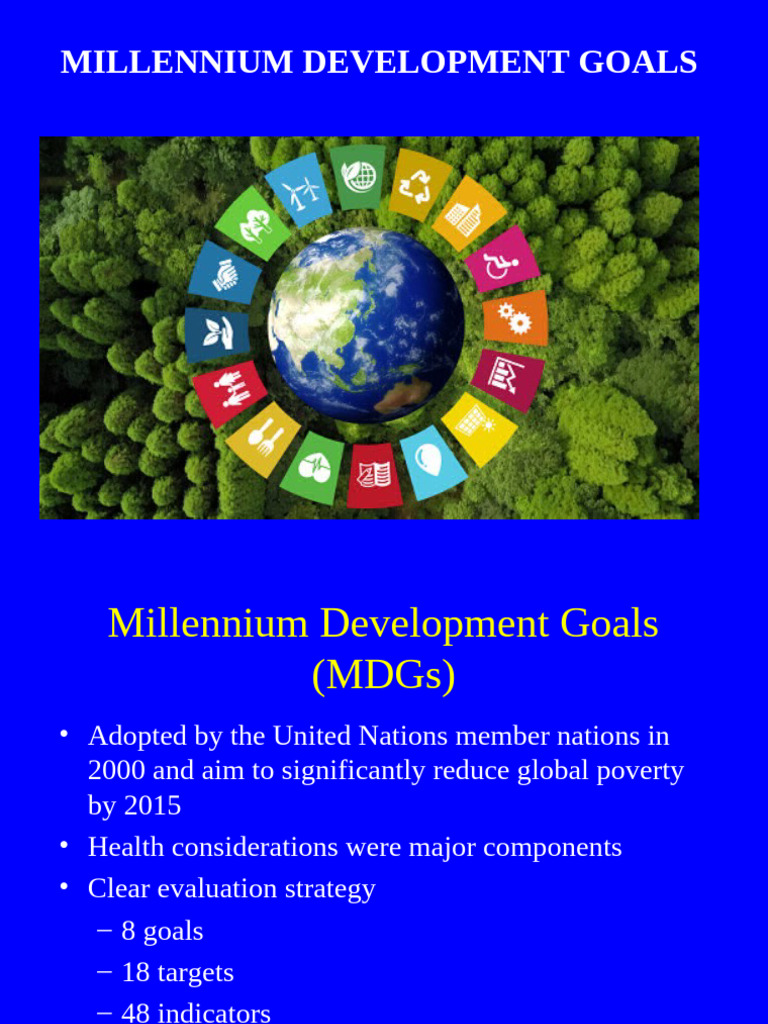 MILLENNIUM DEVELOPMENT GOALS

Millennium Development Goals (MDGs)

• Adopted by the United Nations member nations in 2000 and aim to significantly reduce global poverty by 2015
• Health considerations were major components
• Clear evaluation strategy
– 8 goals
– 18 targets
– 48 indicators